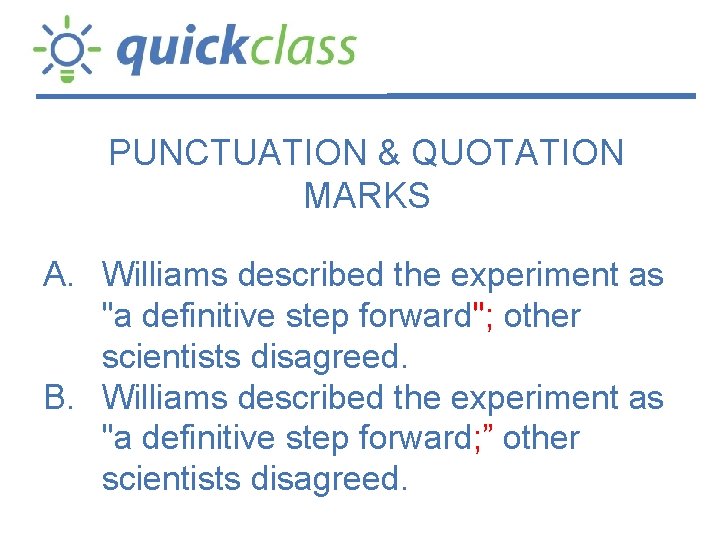 quickclass

PUNCTUATION & QUOTATION MARKS

A. Williams described the experiment as "a definitive step forward"; other scientists disagreed.

B. Williams described the experiment as "a definitive step forward;” other scientists disagreed.